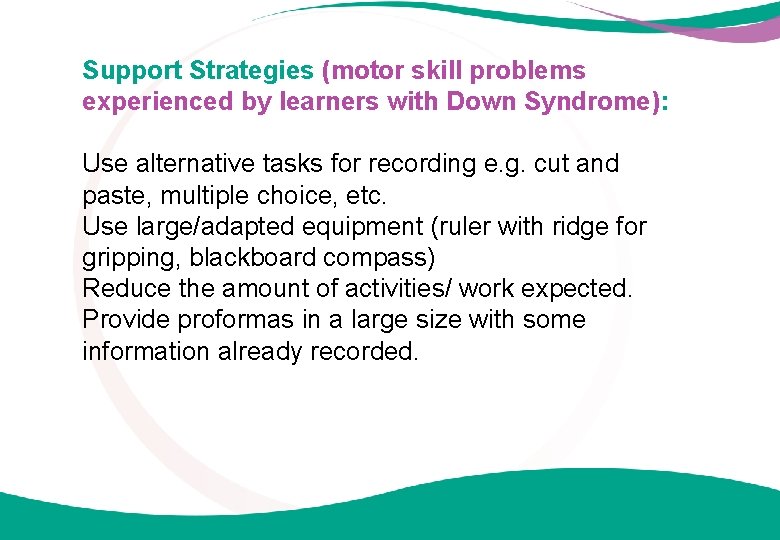 Support Strategies (motor skill problems experienced by learners with Down Syndrome):

Use alternative tasks for recording e.g. cut and paste, multiple choice, etc.
Use large/adapted equipment (ruler with ridge for gripping, blackboard compass)
Reduce the amount of activities/ work expected.
Provide proformas in a large size with some information already recorded.